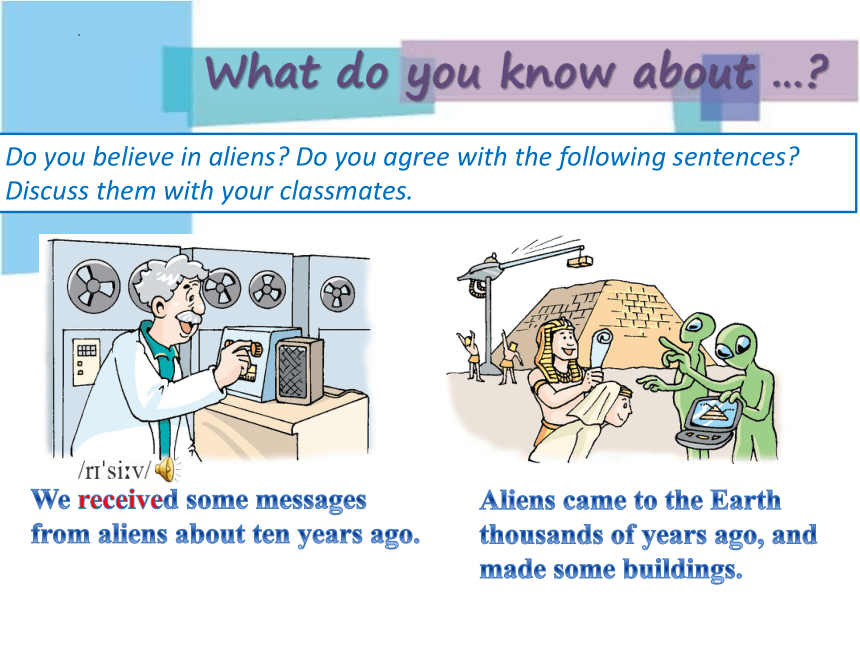 What do you know about …?

Do you believe in aliens? Do you agree with the following sentences? Discuss them with your classmates.

/rɪˈsiːv/

We received some messages from aliens about ten years ago.

Aliens came to the Earth thousands of years ago, and made some buildings.